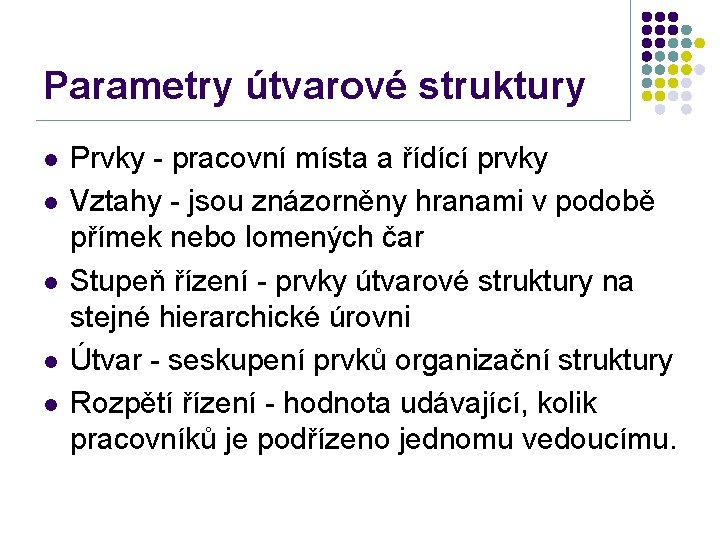 Parametry útvarové struktury

- Prvky - pracovní místa a řídící prvky
- Vztahy - jsou znázorněny hranami v podobě přímek nebo lomených čar
- Stupeň řízení - prvky útvarové struktury na stejné hierarchické úrovni
- Útvar - seskupení prvků organizační struktury
- Rozpětí řízení - hodnota udávající, kolik pracovníků je podřízeno jednomu vedoucímu.